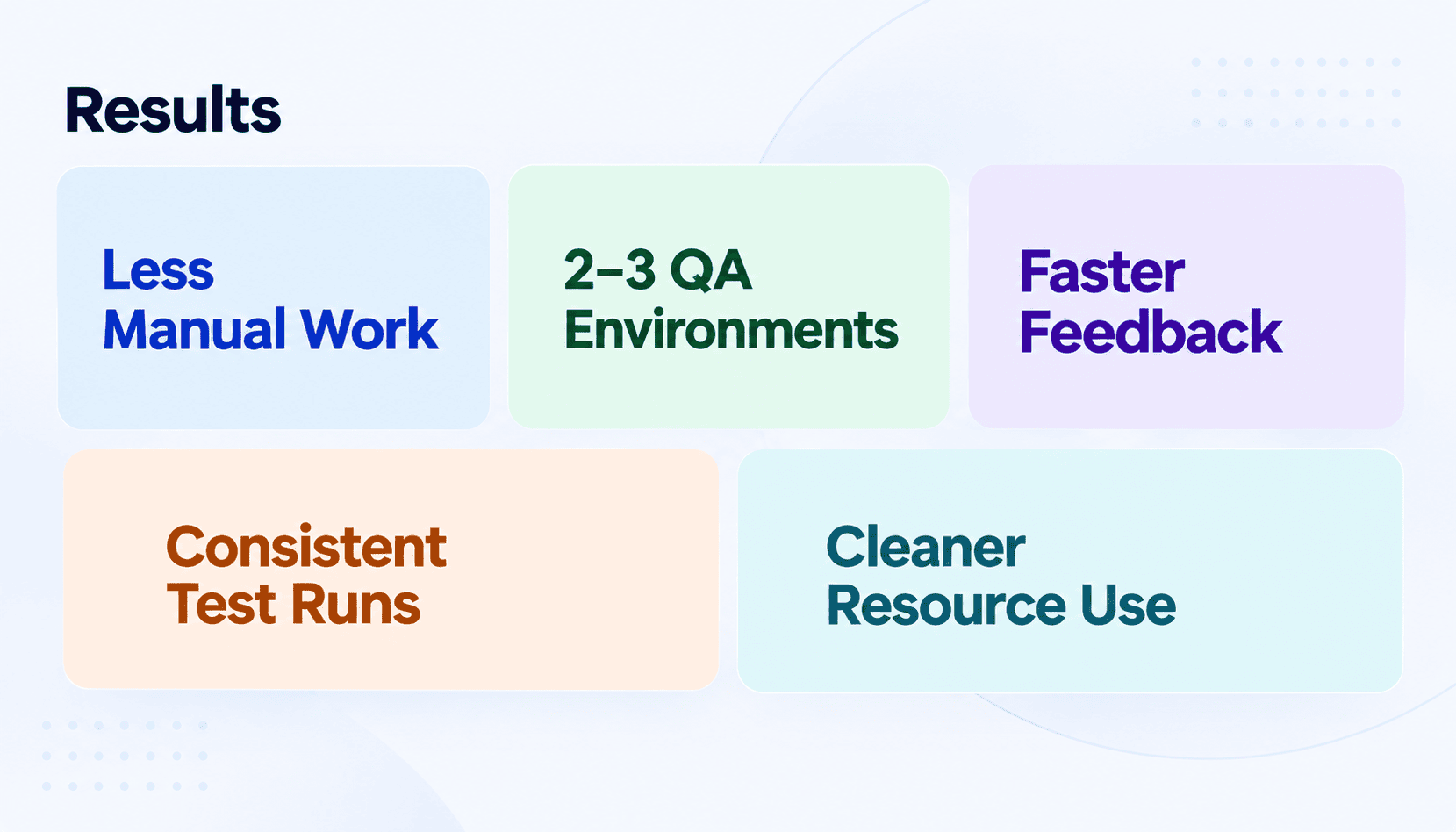 Results

Less
Manual Work

2–3 QA
Environments

Faster
Feedback

Consistent
Test Runs

Cleaner
Resource Use